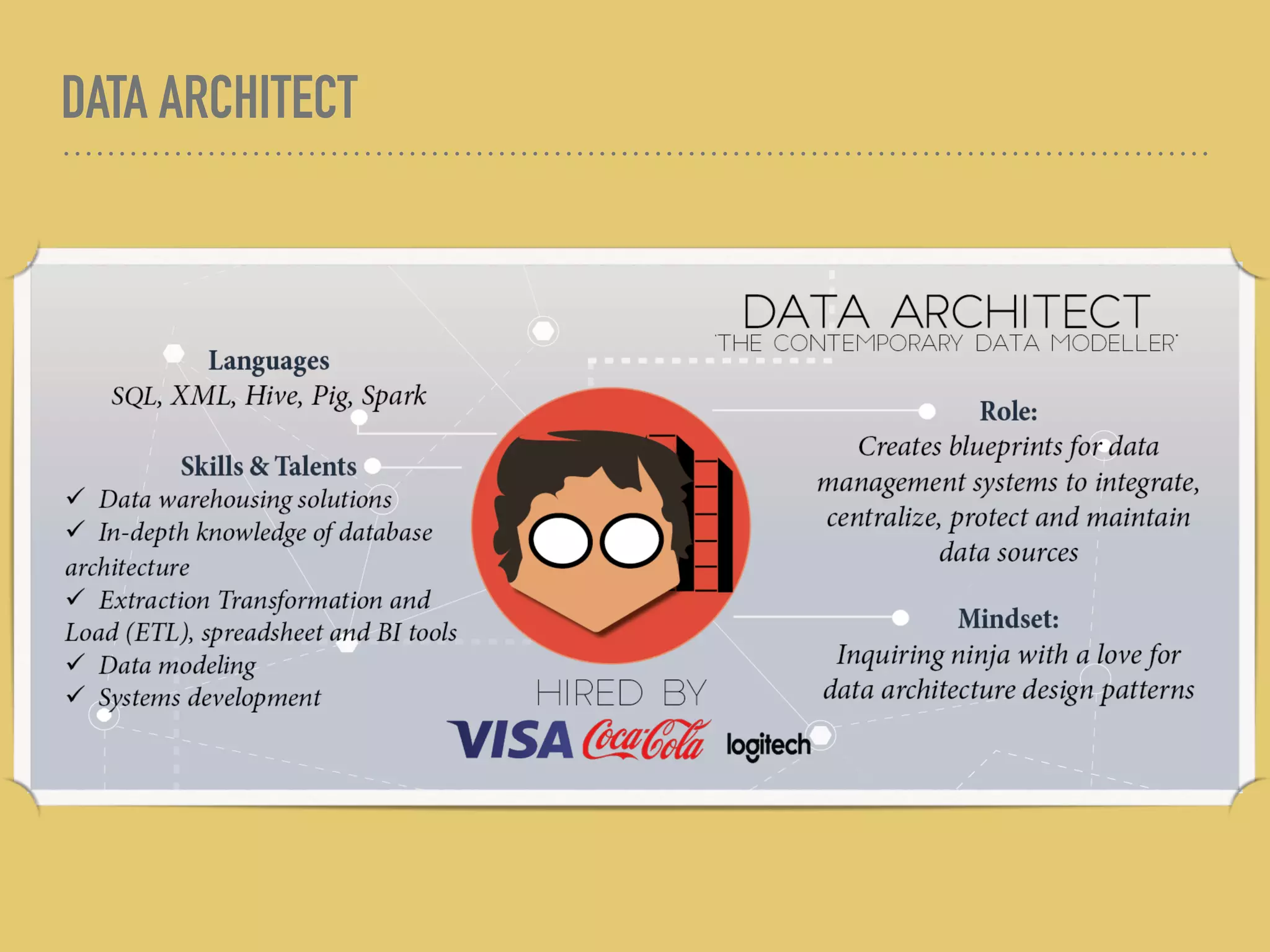 DATA ARCHITECT

DATA ARCHITECT
'THE CONTEMPORARY DATA MODELLER'

Languages
SQL, XML, Hive, Pig, Spark

Skills & Talents
✓ Data warehousing solutions
✓ In-depth knowledge of database architecture
✓ Extraction Transformation and Load (ETL), spreadsheet and BI tools
✓ Data modeling
✓ Systems development

Role:
Creates blueprints for data management systems to integrate, centralize, protect and maintain data sources

Mindset:
Inquiring ninja with a love for data architecture design patterns

HIRED BY
VISA Coca-Cola logitech